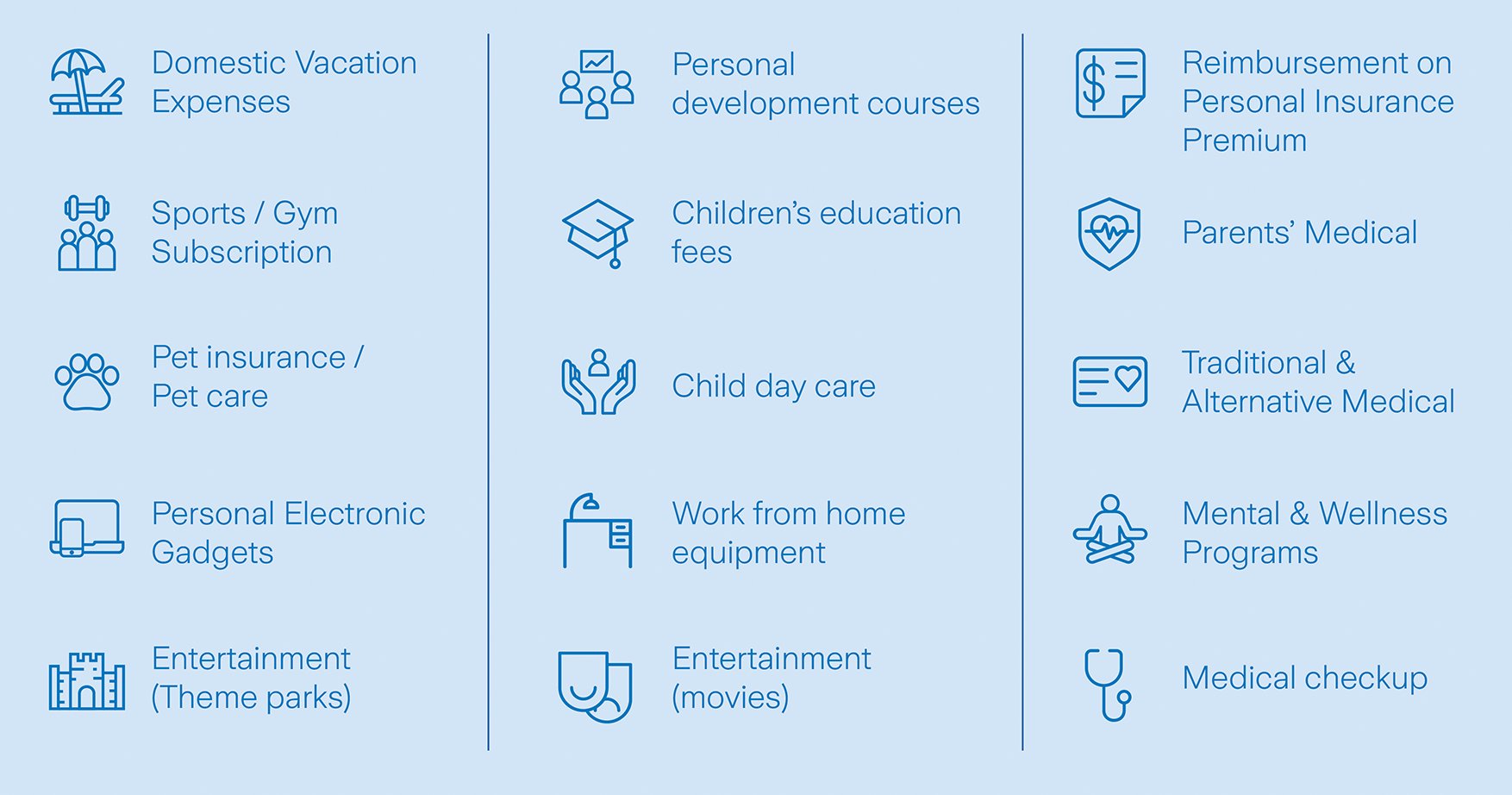 Domestic Vacation Expenses

Sports / Gym Subscription

Pet insurance / Pet care

Personal Electronic Gadgets

Entertainment (Theme parks)

Personal development courses

Children's education fees

Child day care

Work from home equipment

Entertainment (movies)

Reimbursement on Personal Insurance Premium

Parents' Medical

Traditional & Alternative Medical

Mental & Wellness Programs

Medical checkup